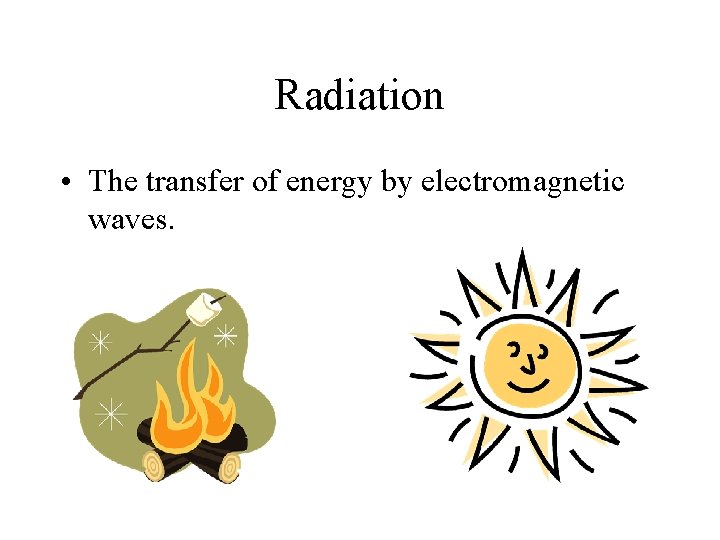 Radiation

• The transfer of energy by electromagnetic waves.